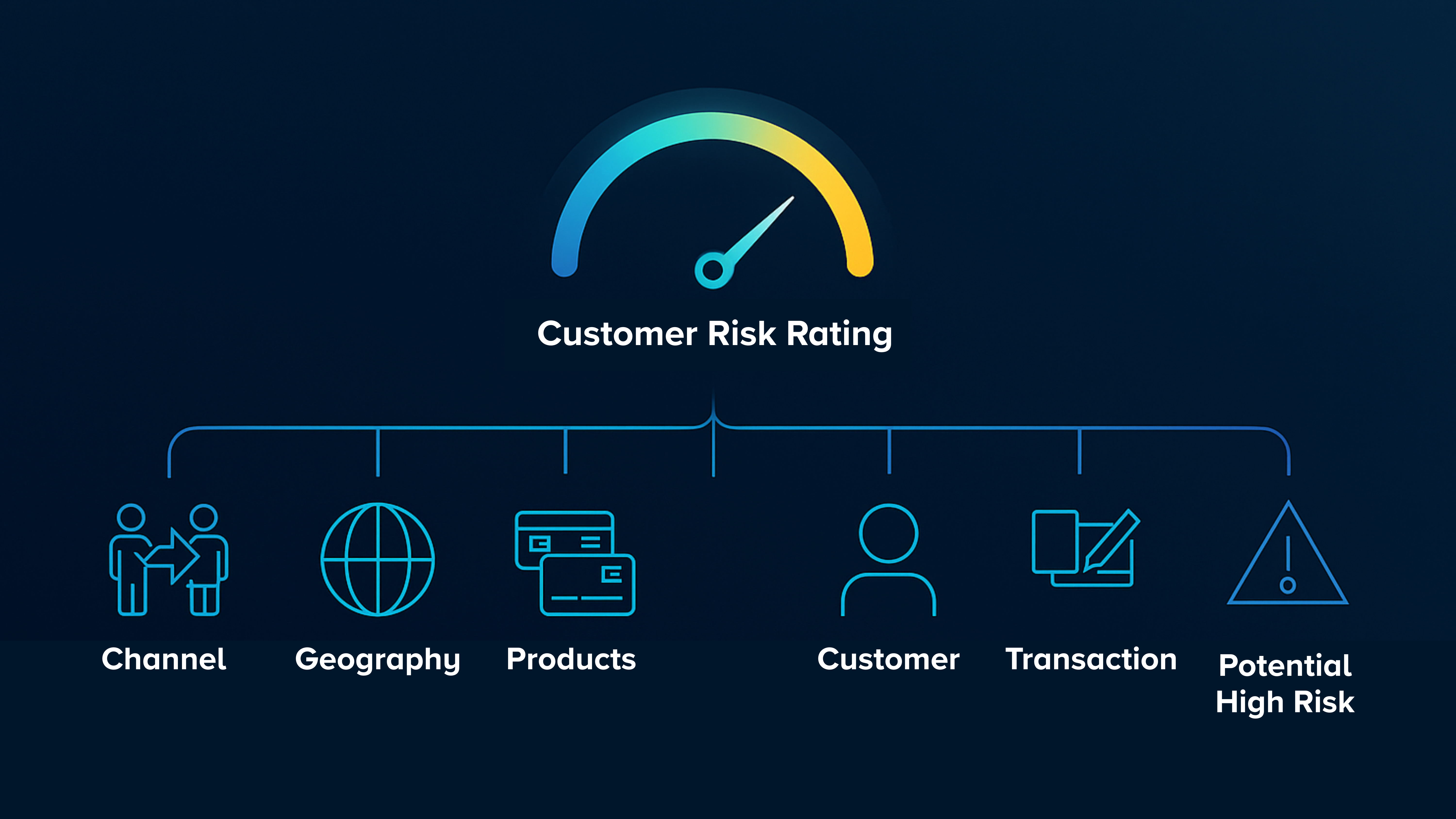 Customer Risk Rating

Channel

Geography

Products

Customer

Transaction

Potential High Risk